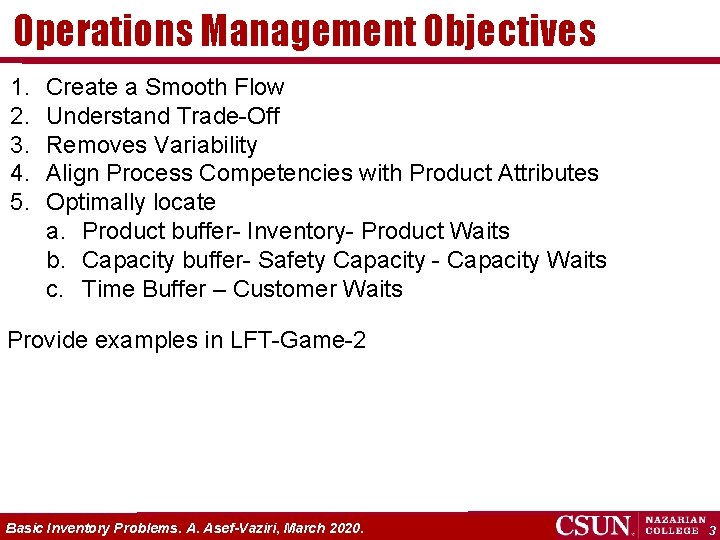 Operations Management Objectives

1. Create a Smooth Flow
2. Understand Trade-Off
3. Removes Variability
4. Align Process Competencies with Product Attributes
5. Optimally locate
a. Product buffer- Inventory- Product Waits
b. Capacity buffer- Safety Capacity - Capacity Waits
c. Time Buffer – Customer Waits

Provide examples in LFT-Game-2

Basic Inventory Problems. A. Asef-Vaziri, March 2020.

CSUN. NAZARIAN COLLEGE 3